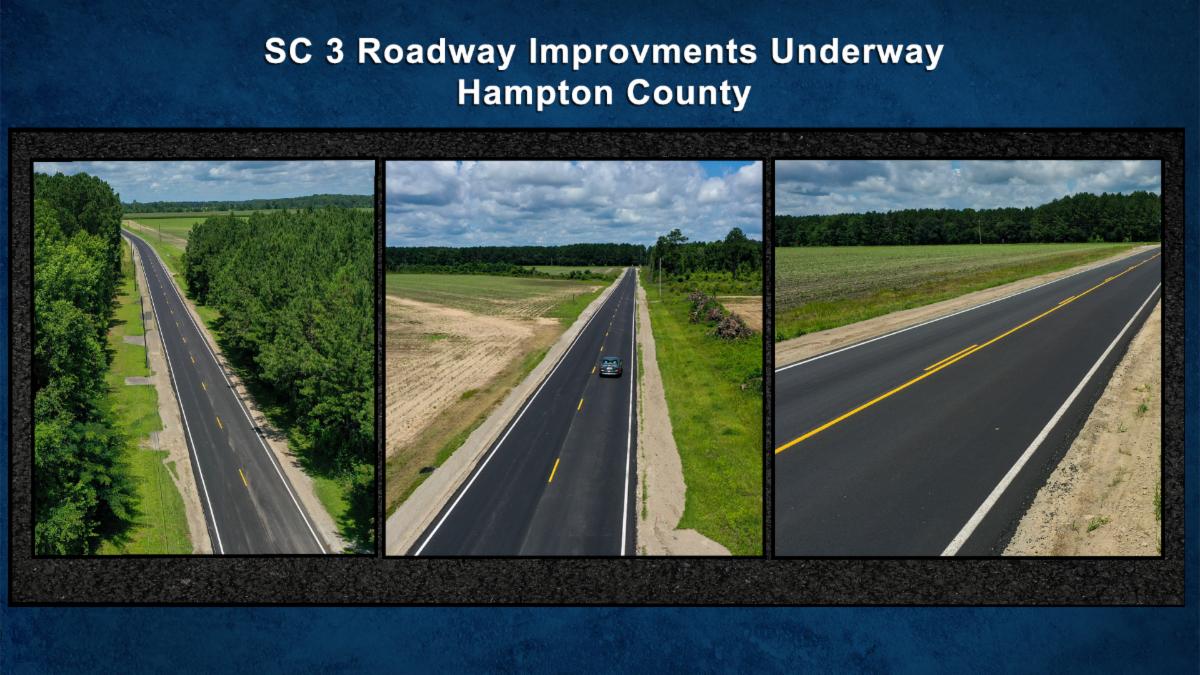 SC 3 Roadway Improvments Underway
Hampton County